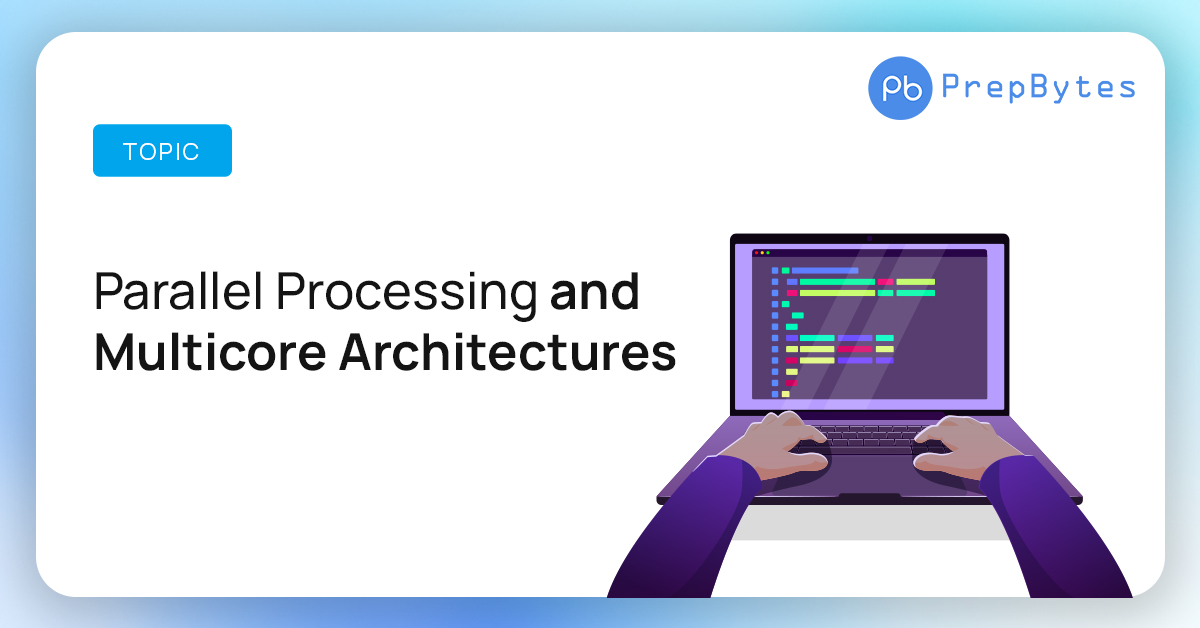 Pb PrepBytes

TOPIC

Parallel Processing and Multicore Architectures